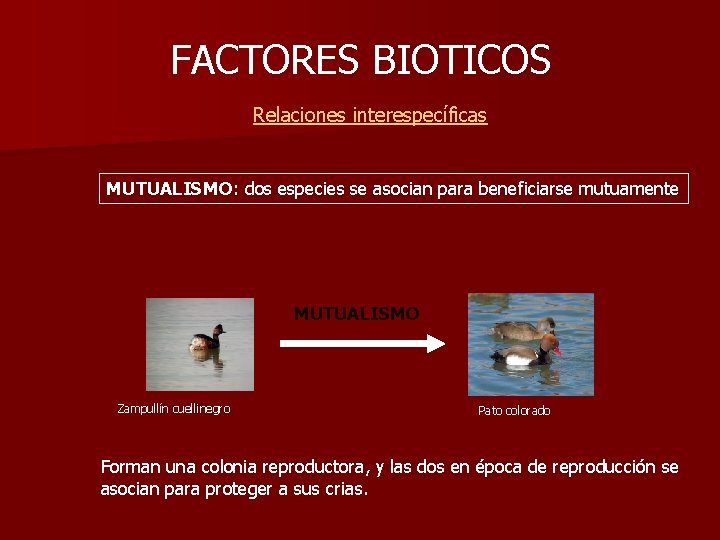 FACTORES BIOTICOS

Relaciones interespecíficas

MUTUALISMO: dos especies se asocian para beneficiarse mutuamente

MUTUALISMO

Zampullín cuellinegro

Pato colorado

Forman una colonia reproductora, y las dos en época de reproducción se asocian para proteger a sus crias.